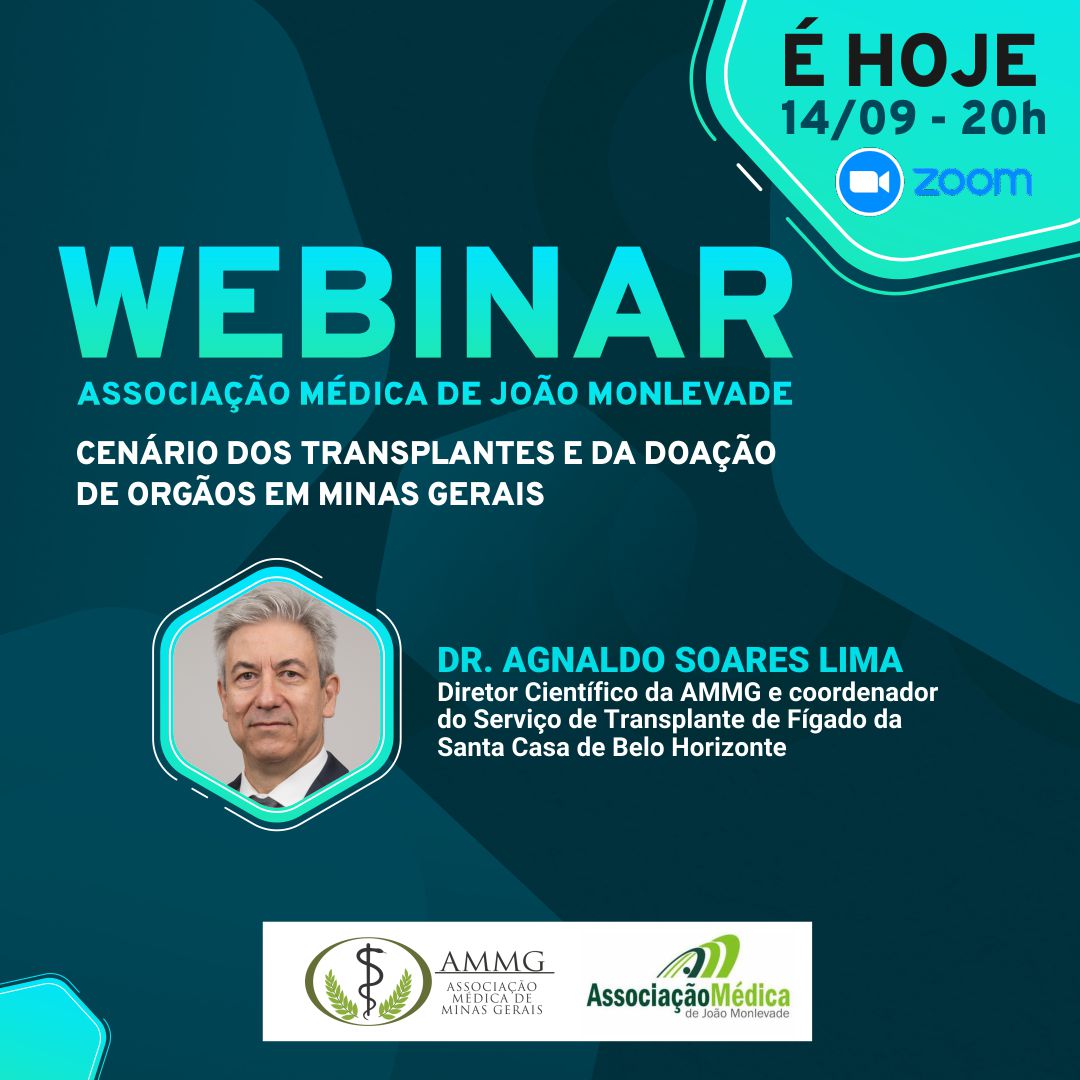 É HOJE
14/09 - 20h
zoom

WEBINAR
ASSOCIAÇÃO MÉDICA DE JOÃO MONLEVADE

CENÁRIO DOS TRANSPLANTES E DA DOAÇÃO DE ORGÃOS EM MINAS GERAIS

DR. AGNALDO SOARES LIMA
Diretor Científico da AMMG e coordenador do Serviço de Transplante de Fígado da Santa Casa de Belo Horizonte

AMMG
ASSOCIAÇÃO MÉDICA DE MINAS GERAIS

AssociaçãoMédica
de João Monlevade